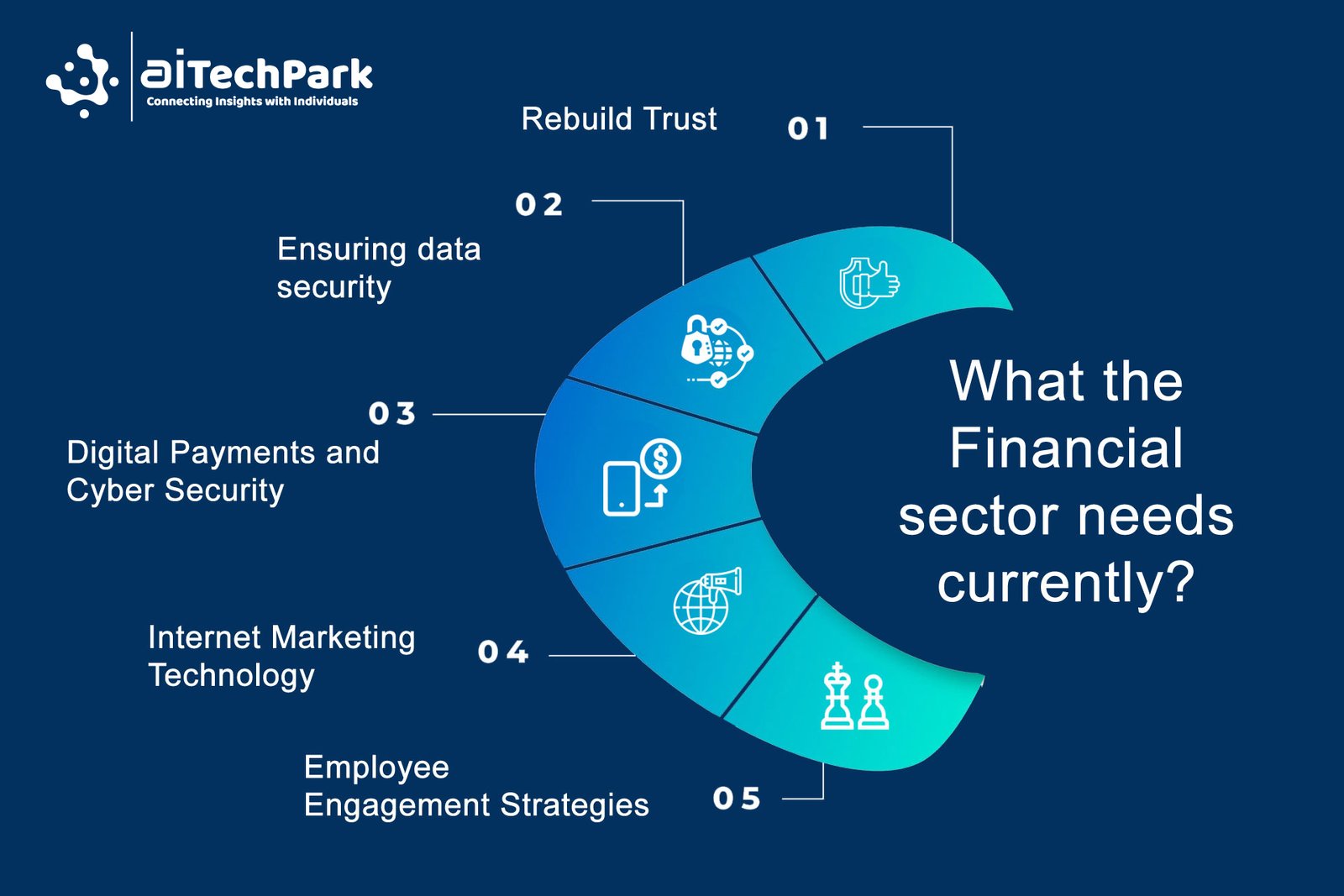 aiTechPark
Connecting Insights with Individuals

Rebuild Trust 01

02
Ensuring data security

03
Digital Payments and Cyber Security

Internet Marketing Technology 04

Employee Engagement Strategies 05

What the Financial sector needs currently?